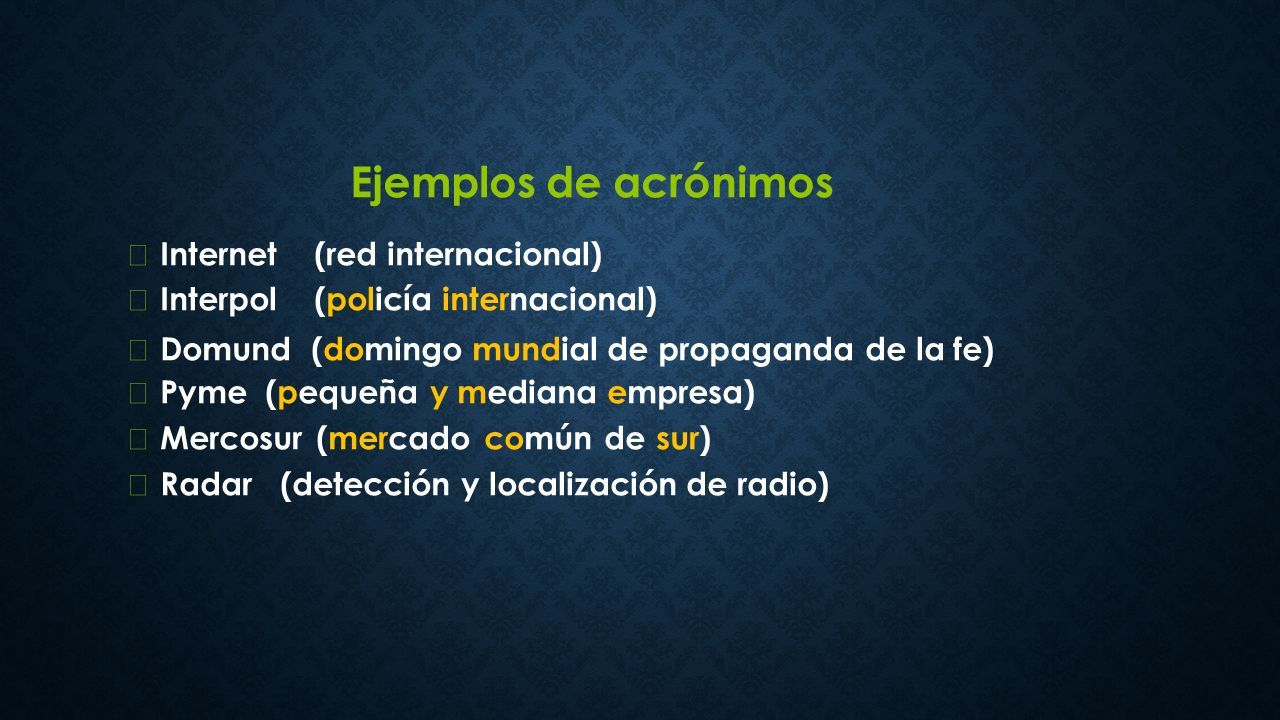 Ejemplos de acrónimos

Internet (red internacional)

Interpol (policía internacional)

Domund (domingo mundial de propaganda de la fe)

Pyme (pequeña y mediana empresa)

Mercosur (mercado común de sur)

Radar (detección y localización de radio)